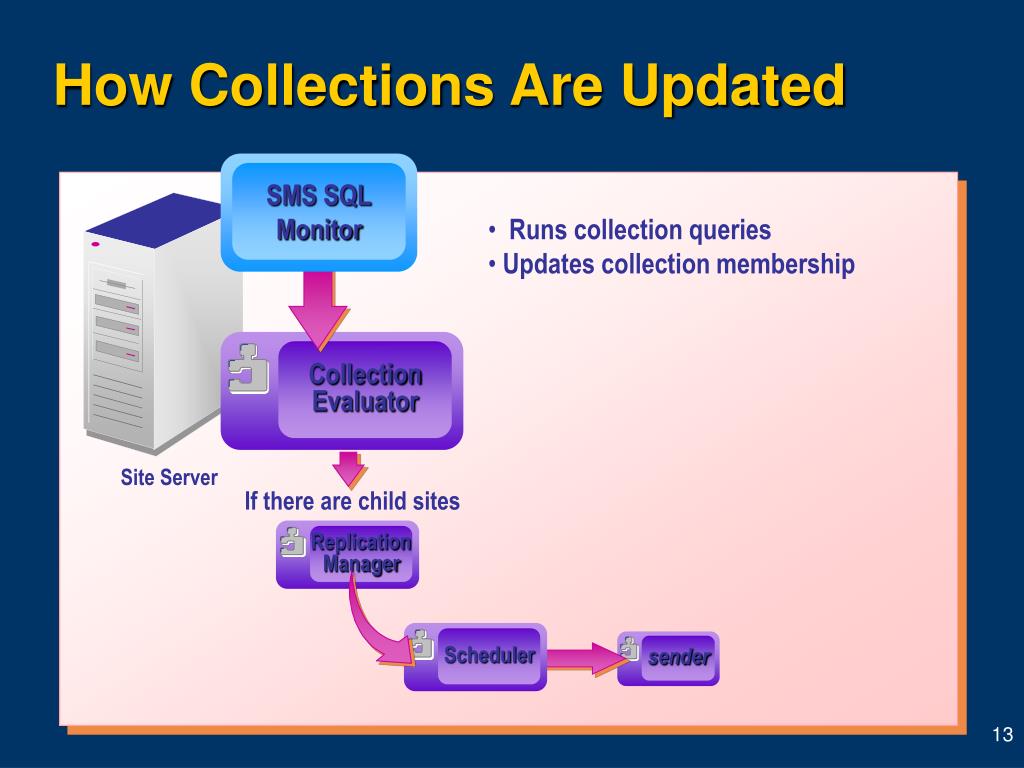 How Collections Are Updated

SMS SQL Monitor

• Runs collection queries
• Updates collection membership

Collection Evaluator

Site Server

If there are child sites

Replication Manager

Scheduler

sender

13